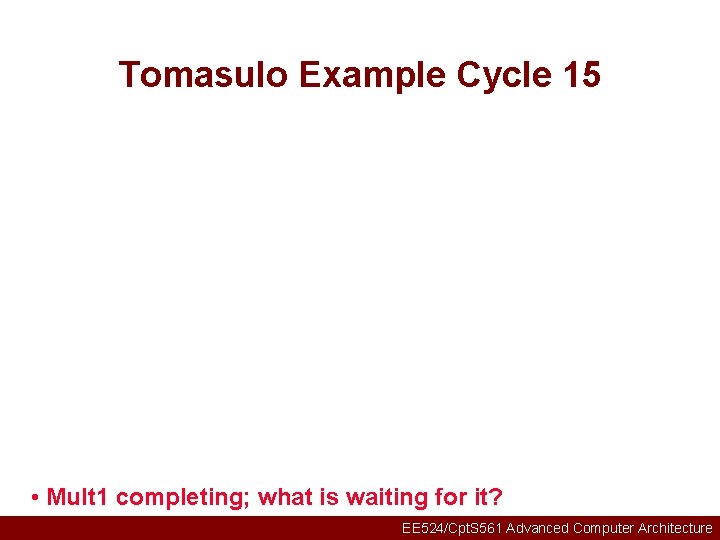 Tomasulo Example Cycle 15

• Mult1 completing; what is waiting for it?

EE524/CptS561 Advanced Computer Architecture